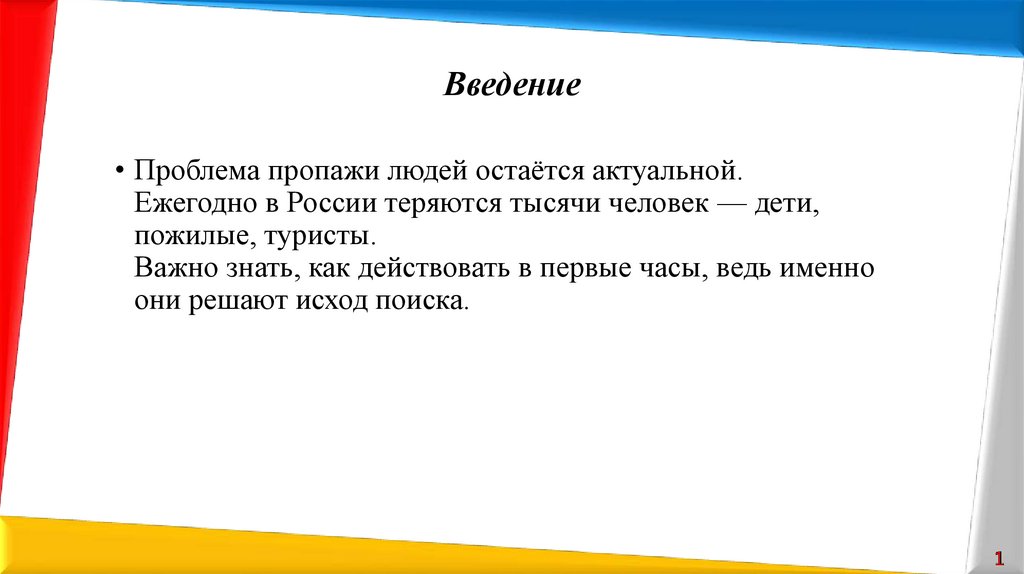 Введение

• Проблема пропажи людей остаётся актуальной. Ежегодно в России теряются тысячи человек — дети, пожилые, туристы.
Важно знать, как действовать в первые часы, ведь именно они решают исход поиска.

1